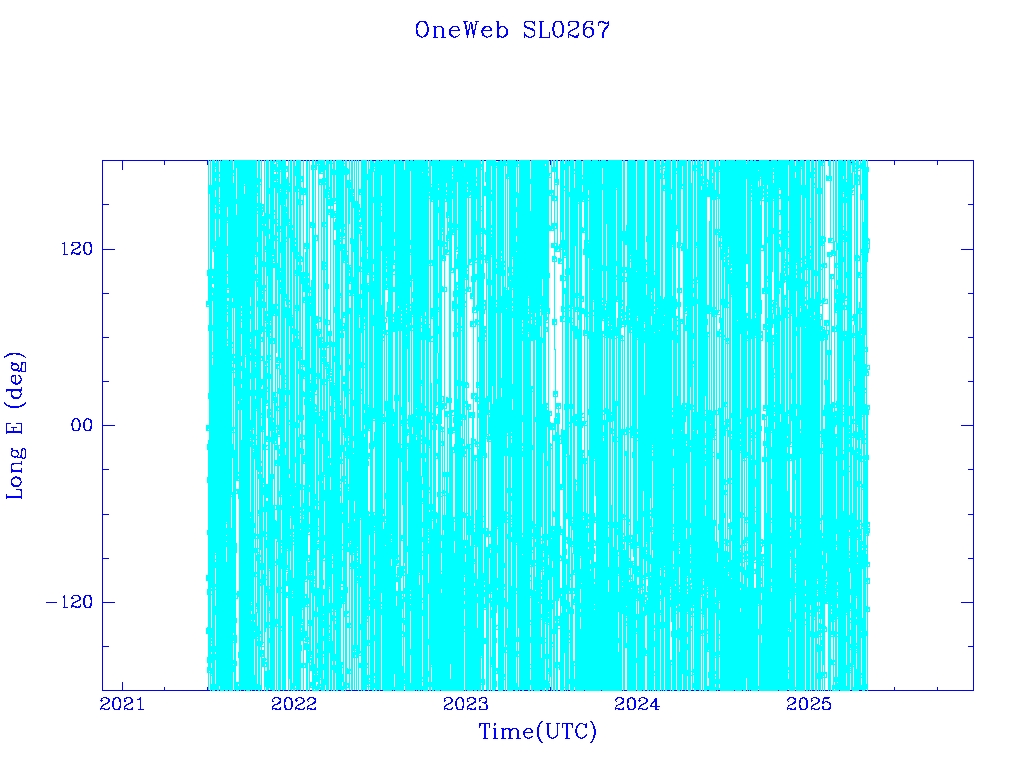 OneWeb SL0267

Long E (deg)

120

00

−120

2021

2022

2023

2024

2025

Time(UTC)